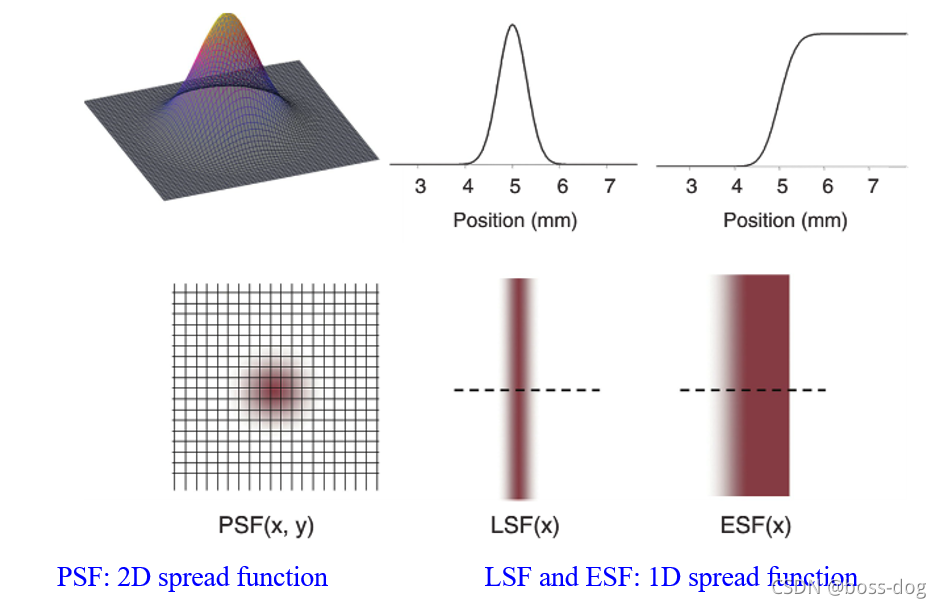 3 4 5 6 7
Position (mm)

3 4 5 6 7
Position (mm)

PSF(x, y)

LSF(x)

ESF(x)

PSF: 2D spread function

LSF and ESF: 1D spread function

CSDN @boss-dog